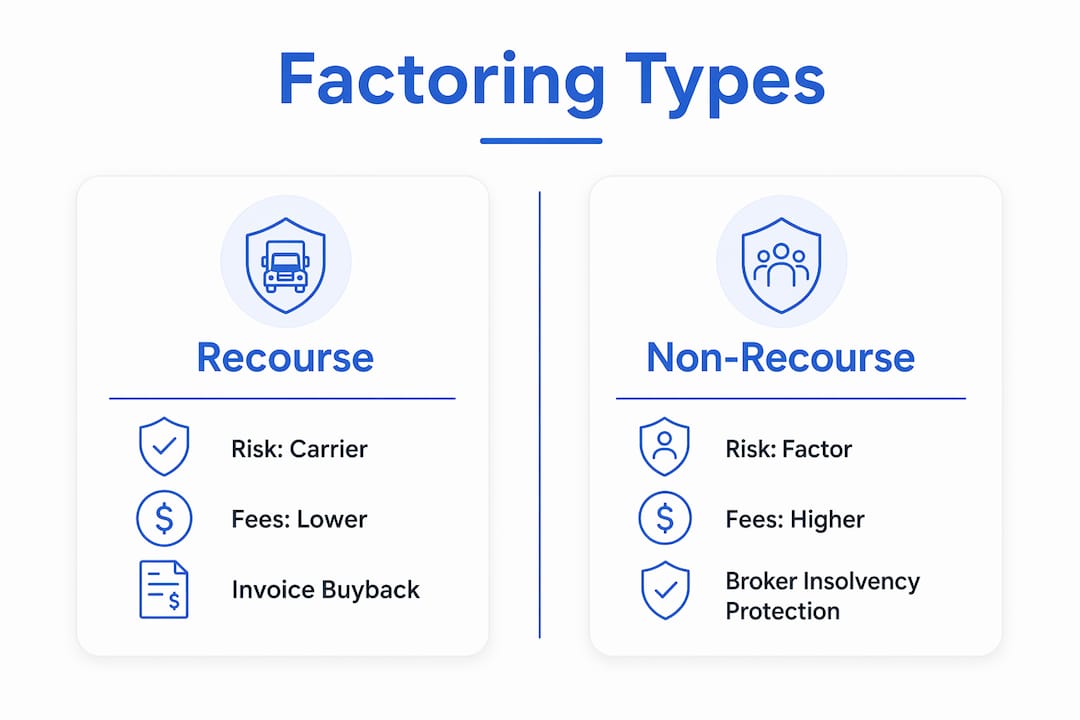 Factoring Types

Recourse

Risk: Carrier

Fees: Lower

Invoice Buyback

Non-Recourse

Risk: Factor

Fees: Higher

Broker Insolvency Protection